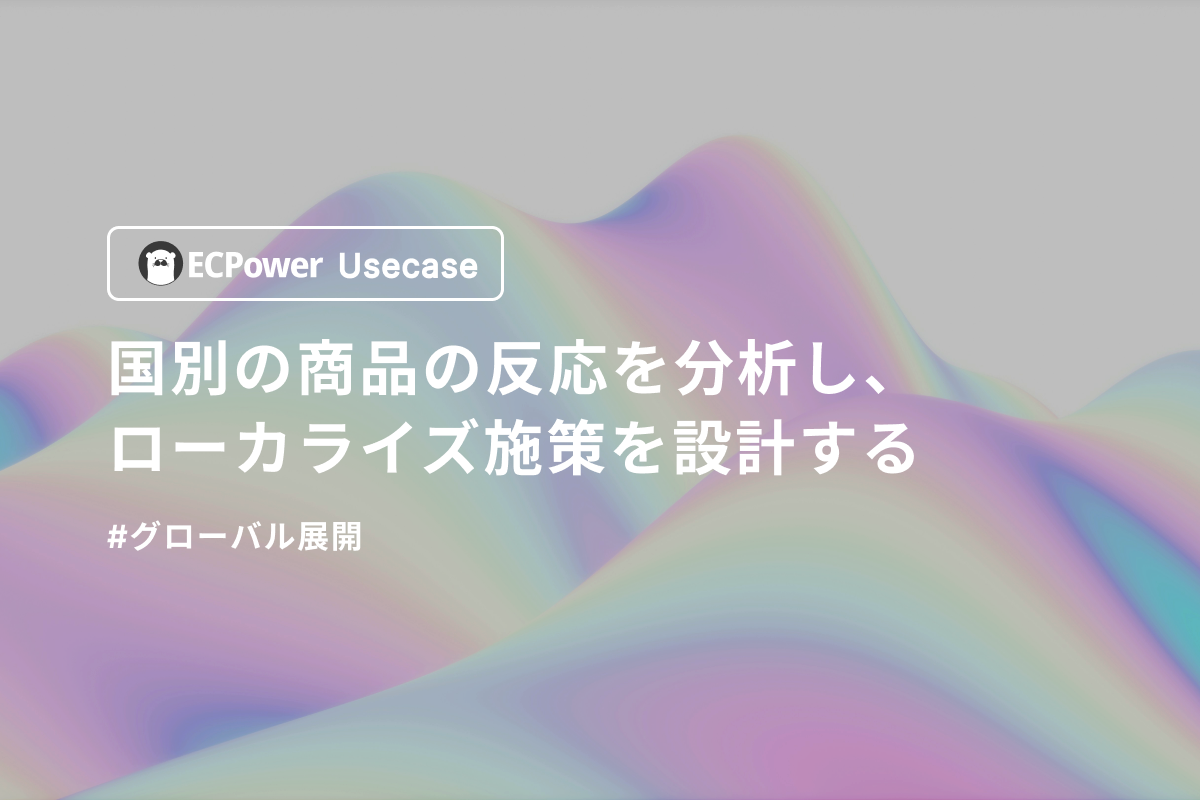 ECPower Usecase

国別の商品の反応を分析し、ローカライズ施策を設計する

#グローバル展開